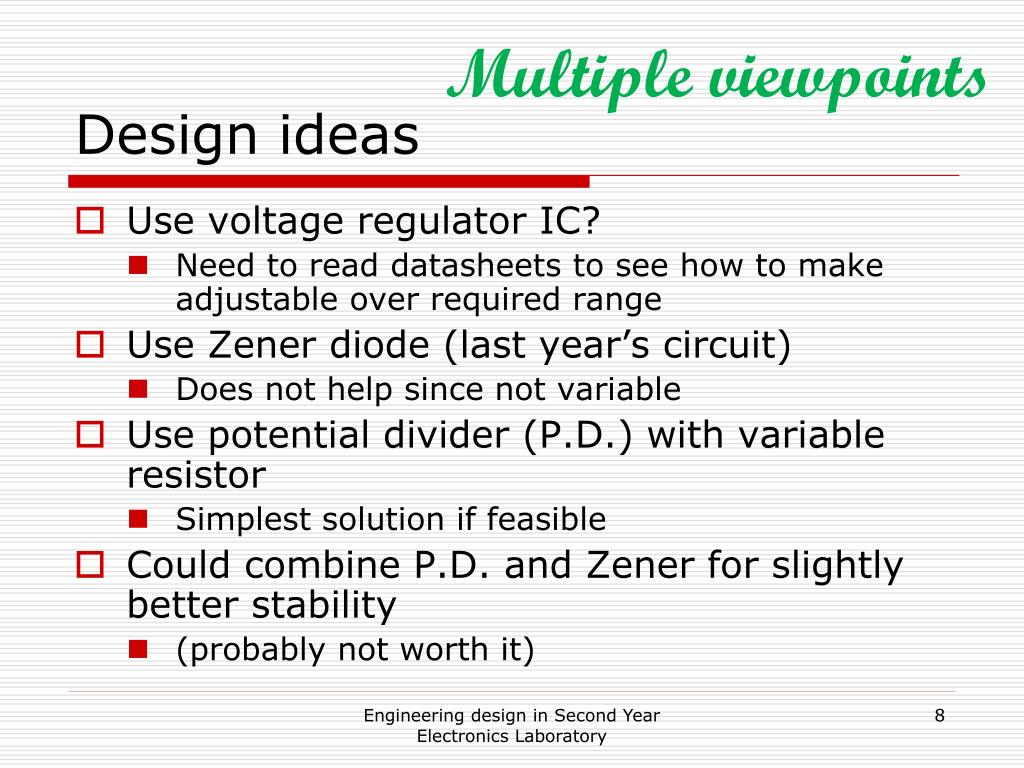 Multiple viewpoints

Design ideas

Use voltage regulator IC?

Need to read datasheets to see how to make adjustable over required range

Use Zener diode (last year’s circuit)

Does not help since not variable

Use potential divider (P.D.) with variable resistor

Simplest solution if feasible

Could combine P.D. and Zener for slightly better stability

(probably not worth it)

Engineering design in Second Year Electronics Laboratory

8